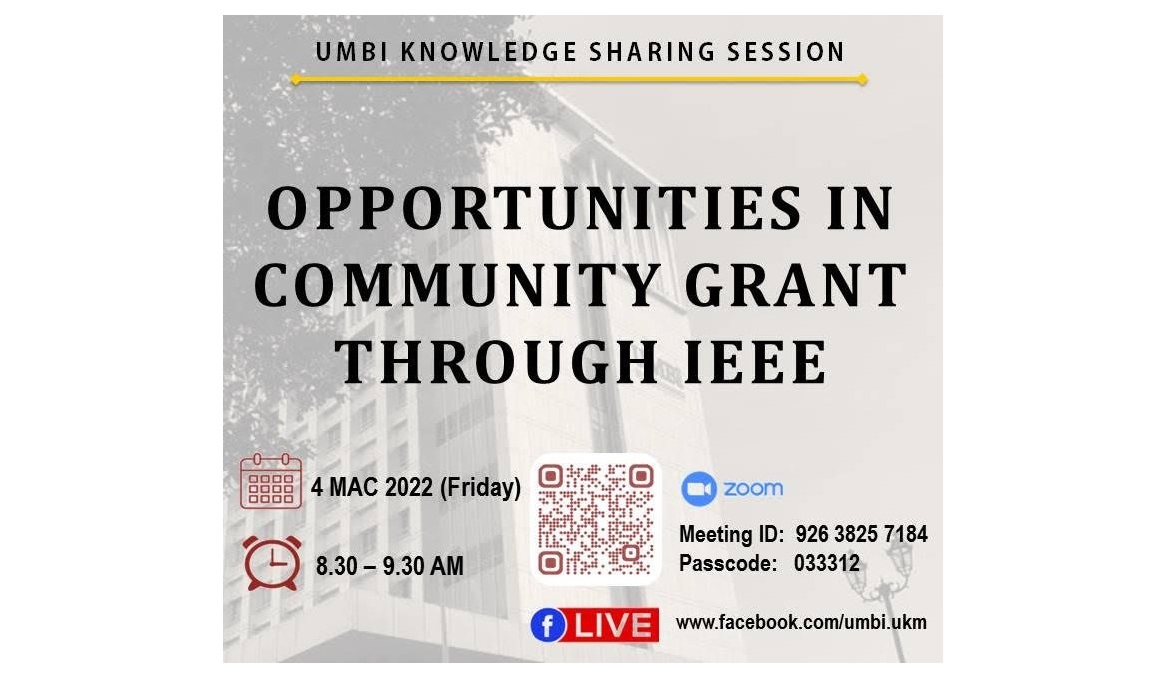 UMBI KNOWLEDGE SHARING SESSION

OPPORTUNITIES IN COMMUNITY GRANT THROUGH IEEE

4 MAC 2022 (Friday)

8.30 – 9.30 AM

zoom

Meeting ID: 926 3825 7184
Passcode: 033312

f LIVE

www.facebook.com/umbi.ukm